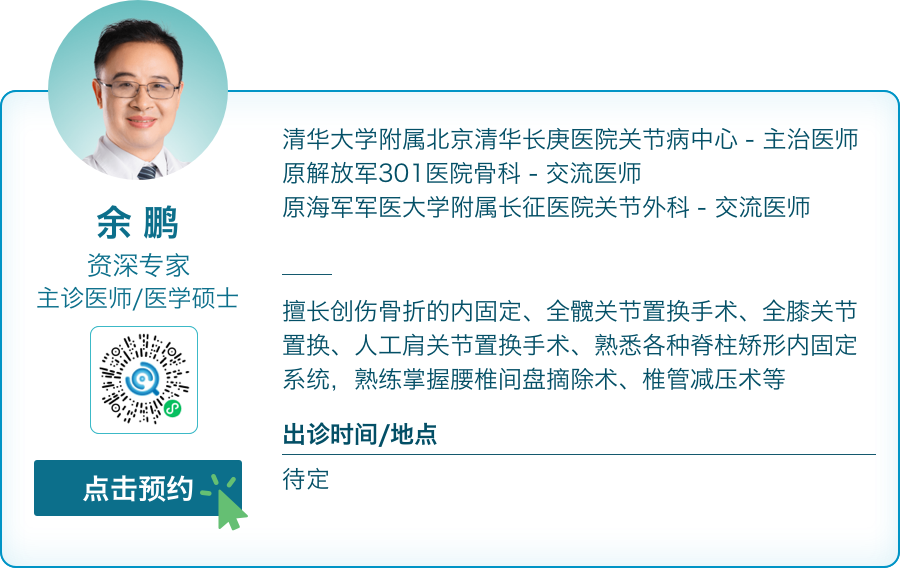 余 鹏
资深专家
主诊医师/医学硕士

点击预约

清华大学附属北京清华长庚医院关节病中心 - 主治医师
原解放军301医院骨科 - 交流医师
原海军军医大学附属长征医院关节外科 - 交流医师

擅长创伤骨折的内固定、全髋关节置换手术、全膝关节置换、人工肩关节置换手术、熟悉各种脊柱矫形内固定系统，熟练掌握腰椎间盘摘除术、椎管减压术等

出诊时间/地点

待定